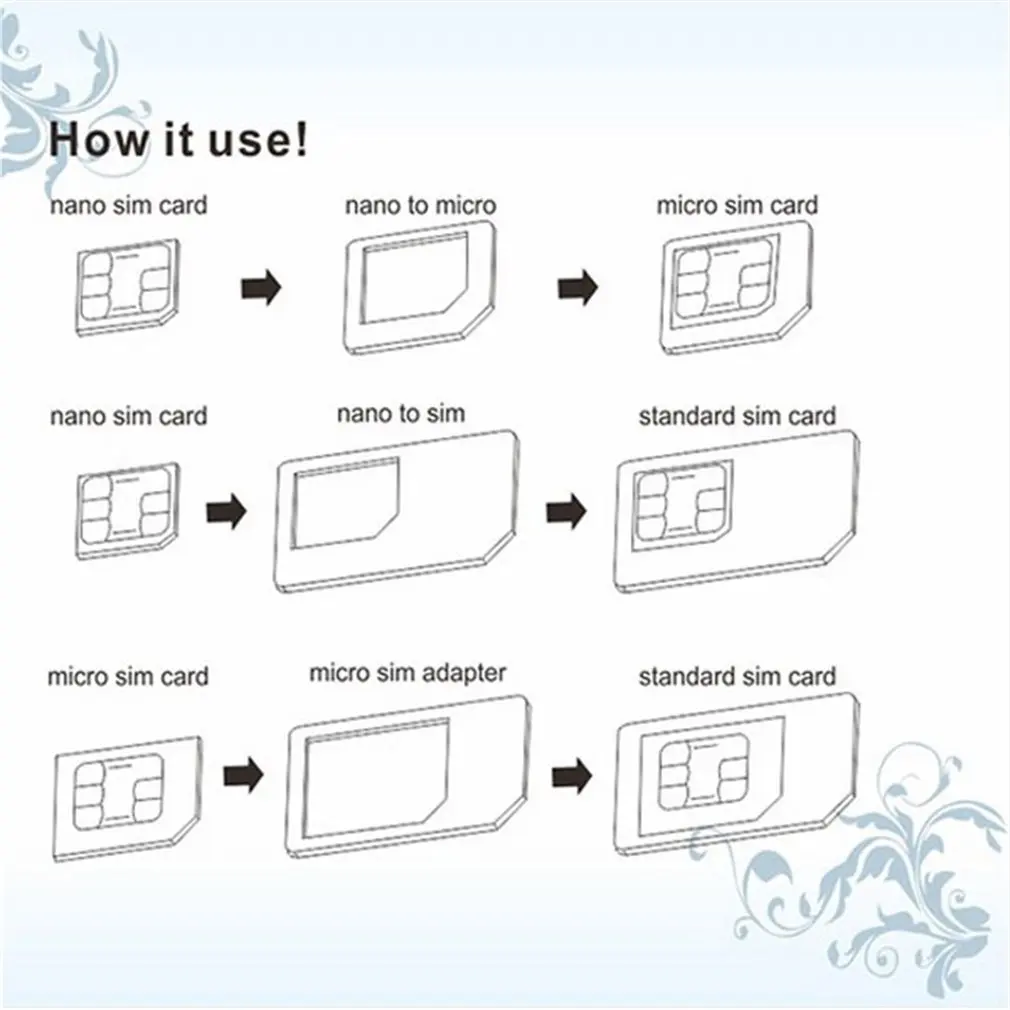 How it use!

nano sim card

nano to micro

micro sim card

nano sim card

nano to sim

standard sim card

micro sim card

micro sim adapter

standard sim card